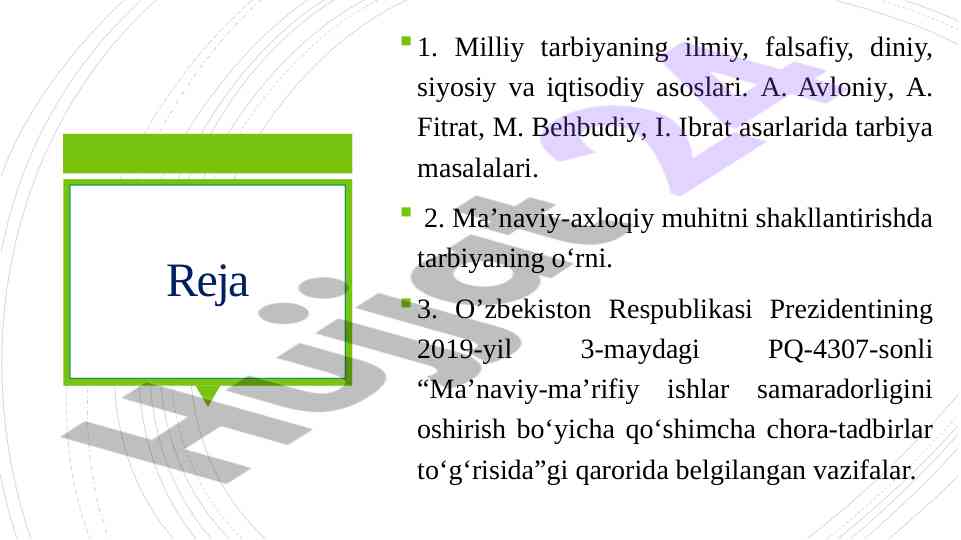 Reja

1. Milliy tarbiyaning ilmiy, falsafiy, diniy, siyosiy va iqtisodiy asoslari. A. Avloniy, A. Fitrat, M. Behbudiy, I. Ibrat asarlarida tarbiya masalalari.

2. Ma’naviy-axloqiy muhitni shakllantirishda tarbiyaning o‘rni.

3. O’zbekiston Respublikasi Prezidentining 2019-yil 3-maydagi PQ-4307-sonli “Ma’naviy-ma’rifiy ishlar samaradorligini oshirish bo‘yicha qo‘shimcha chora-tadbirlar to‘g‘risida”gi qarorida belgilangan vazifalar.

Hujjat 24